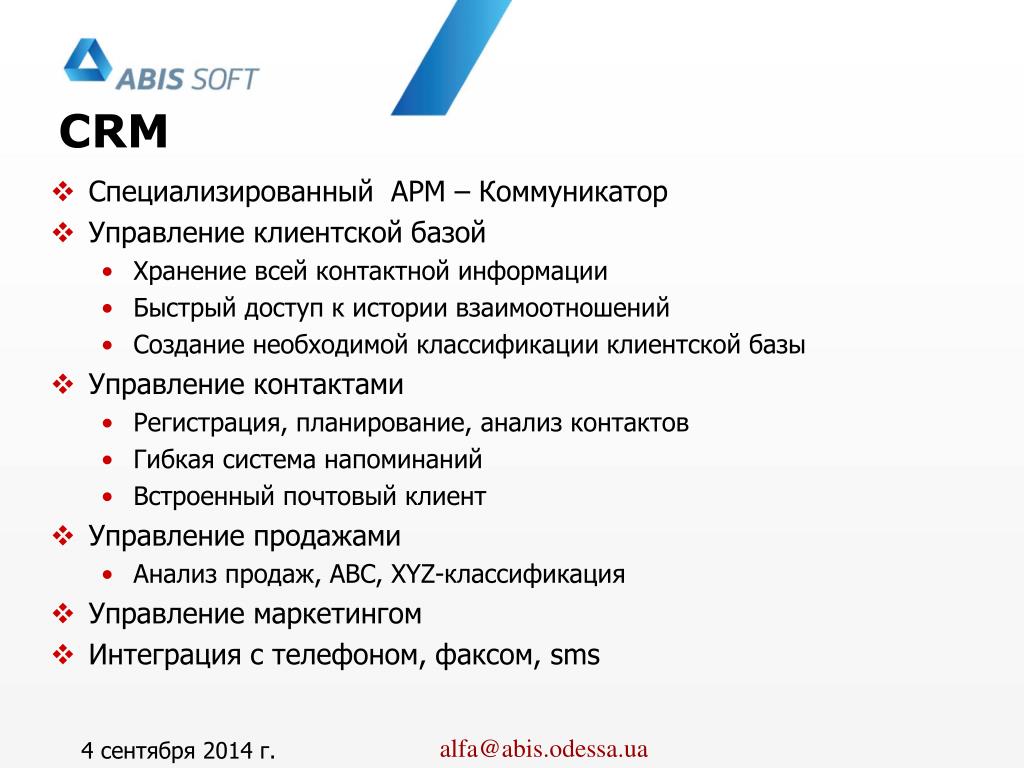 ABIS SOFT

CRM

❖ Специализированный АРМ – Коммуникатор
❖ Управление клиентской базой
• Хранение всей контактной информации
• Быстрый доступ к истории взаимоотношений
• Создание необходимой классификации клиентской базы
❖ Управление контактами
• Регистрация, планирование, анализ контактов
• Гибкая система напоминаний
• Встроенный почтовый клиент
❖ Управление продажами
• Анализ продаж, ABC, XYZ-классификация
❖ Управление маркетингом
❖ Интеграция с телефоном, факсом, sms

4 сентября 2014 г.

alfa@abis.odessa.ua